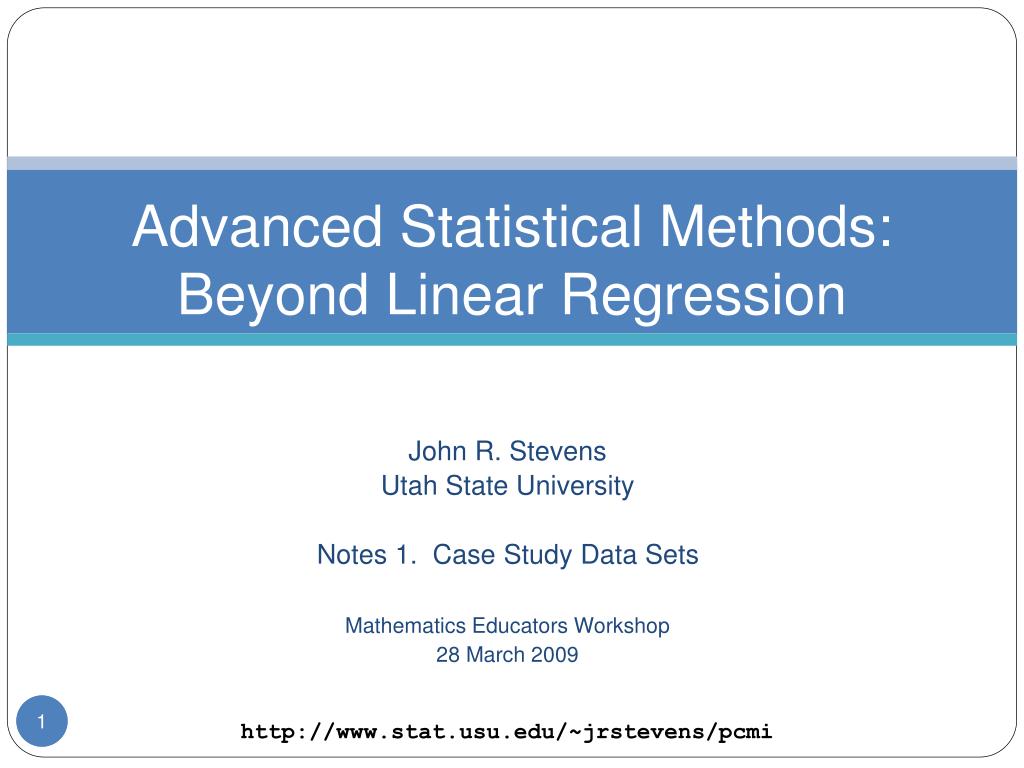 Advanced Statistical Methods: Beyond Linear Regression

John R. Stevens
Utah State University

Notes 1. Case Study Data Sets

Mathematics Educators Workshop
28 March 2009

1

http://www.stat.usu.edu/~jrstevens/pcmi